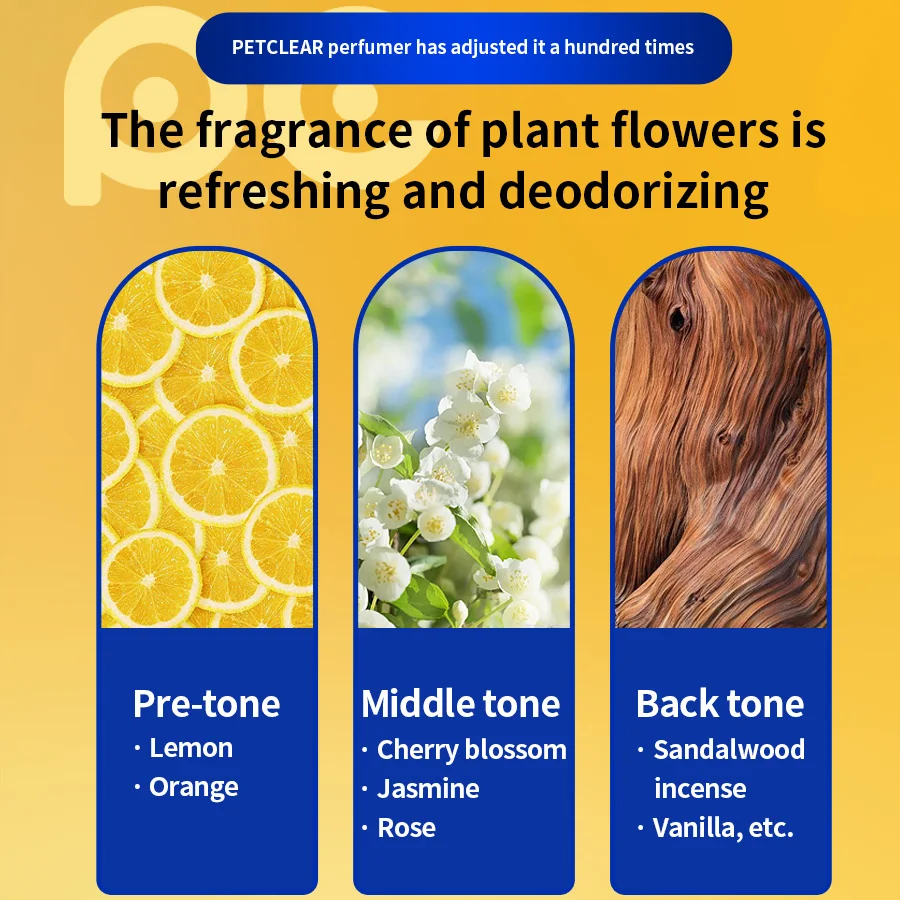 PETCLEAR perfumer has adjusted it a hundred times

The fragrance of plant flowers is refreshing and deodorizing

Pre-tone
· Lemon
· Orange

Middle tone
· Cherry blossom
· Jasmine
· Rose

Back tone
· Sandalwood incense
· Vanilla, etc.